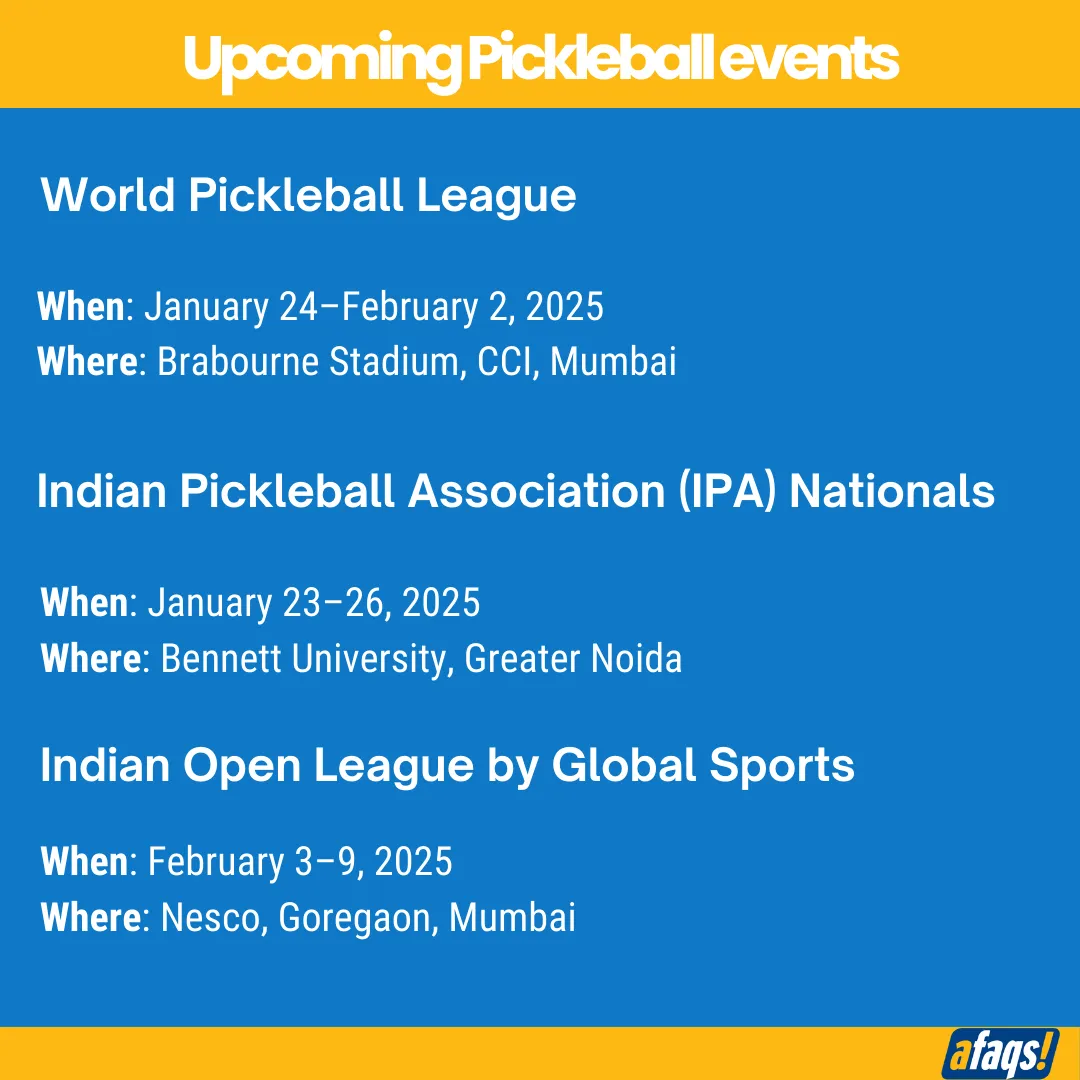 Upcoming Pickleball events

World Pickleball League

When: January 24–February 2, 2025
Where: Brabourne Stadium, CCI, Mumbai

Indian Pickleball Association (IPA) Nationals

When: January 23–26, 2025
Where: Bennett University, Greater Noida

Indian Open League by Global Sports

When: February 3–9, 2025
Where: Nesco, Goregaon, Mumbai

afaqs!